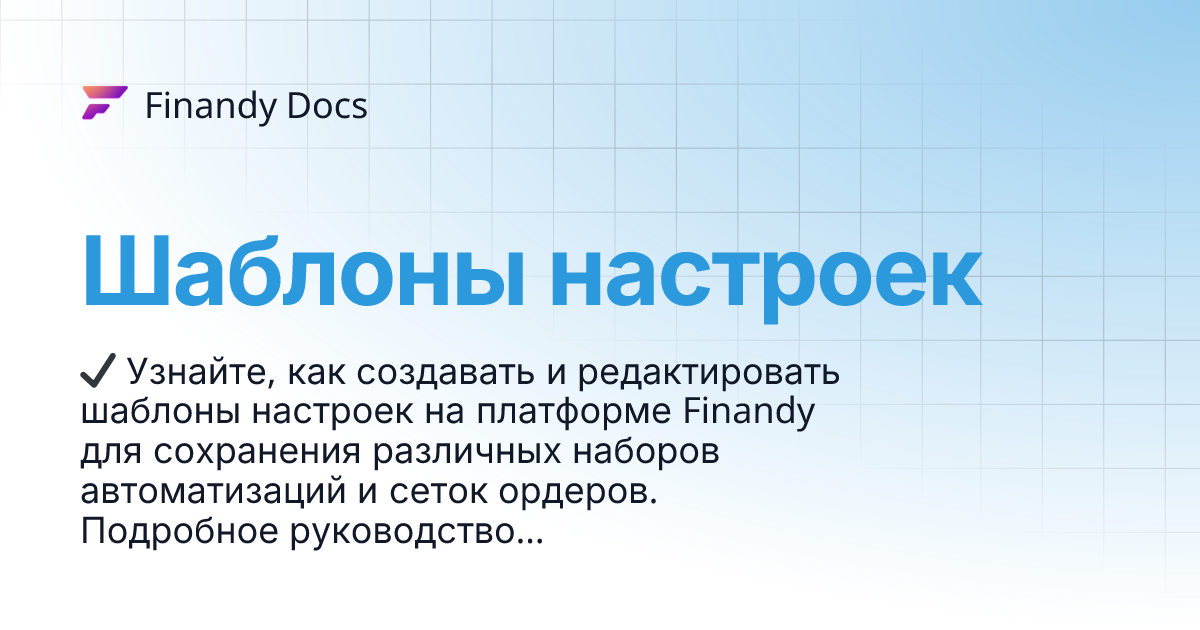 Finandy Docs

Шаблоны настроек

✔ Узнайте, как создавать и редактировать шаблоны настроек на платформе Finandy для сохранения различных наборов автоматизаций и сеток ордеров. Подробное руководство...